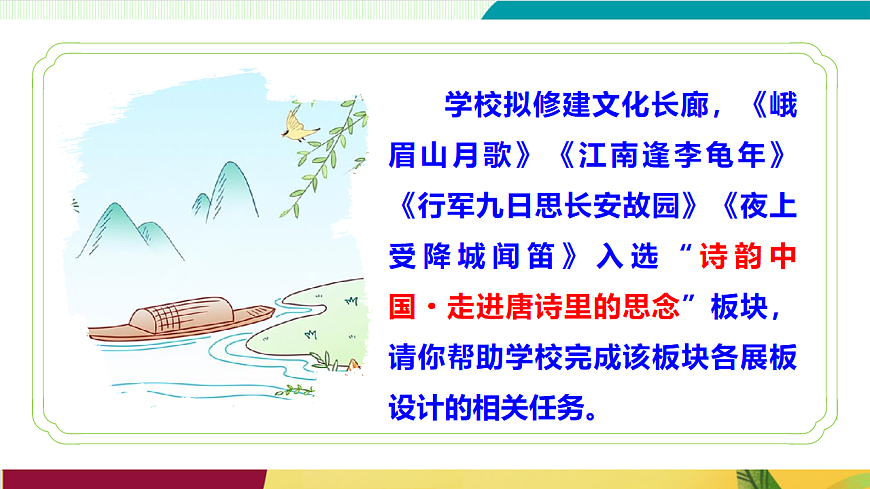 学校拟修建文化长廊，《峨眉山月歌》《江南逢李龟年》《行军九日思长安故园》《夜上受降城闻笛》入选“诗韵中国·走进唐诗里的思念”板块，请你帮助学校完成该板块各展板设计的相关任务。